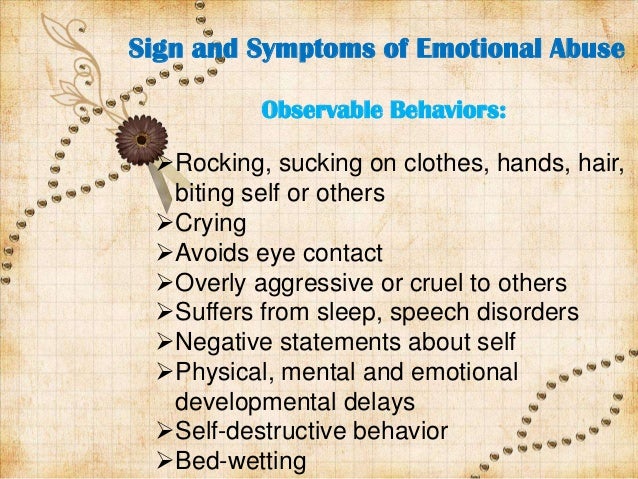 Sign and Symptoms of Emotional Abuse

Observable Behaviors:

➢Rocking, sucking on clothes, hands, hair, biting self or others
➢Crying
➢Avoids eye contact
➢Overly aggressive or cruel to others
➢Suffers from sleep, speech disorders
➢Negative statements about self
➢Physical, mental and emotional developmental delays
➢Self-destructive behavior
➢Bed-wetting